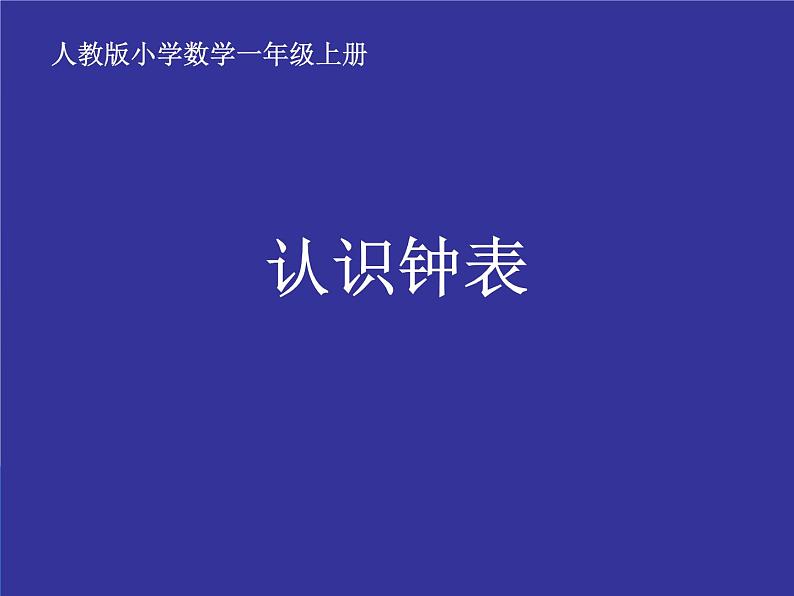 人教版小学数学一年级上册

认识钟表